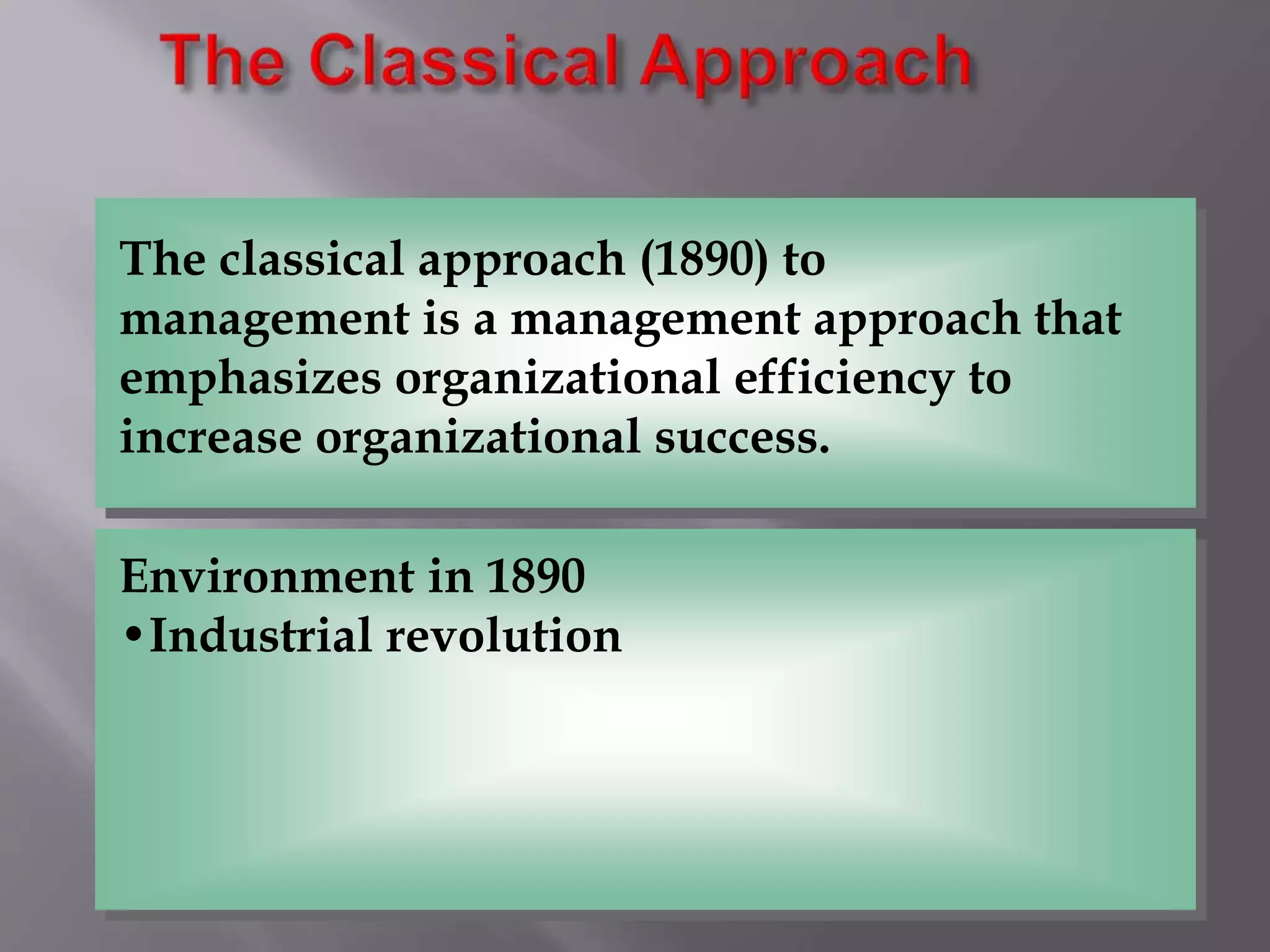 The Classical Approach

The classical approach (1890) to management is a management approach that emphasizes organizational efficiency to increase organizational success.

Environment in 1890
•Industrial revolution